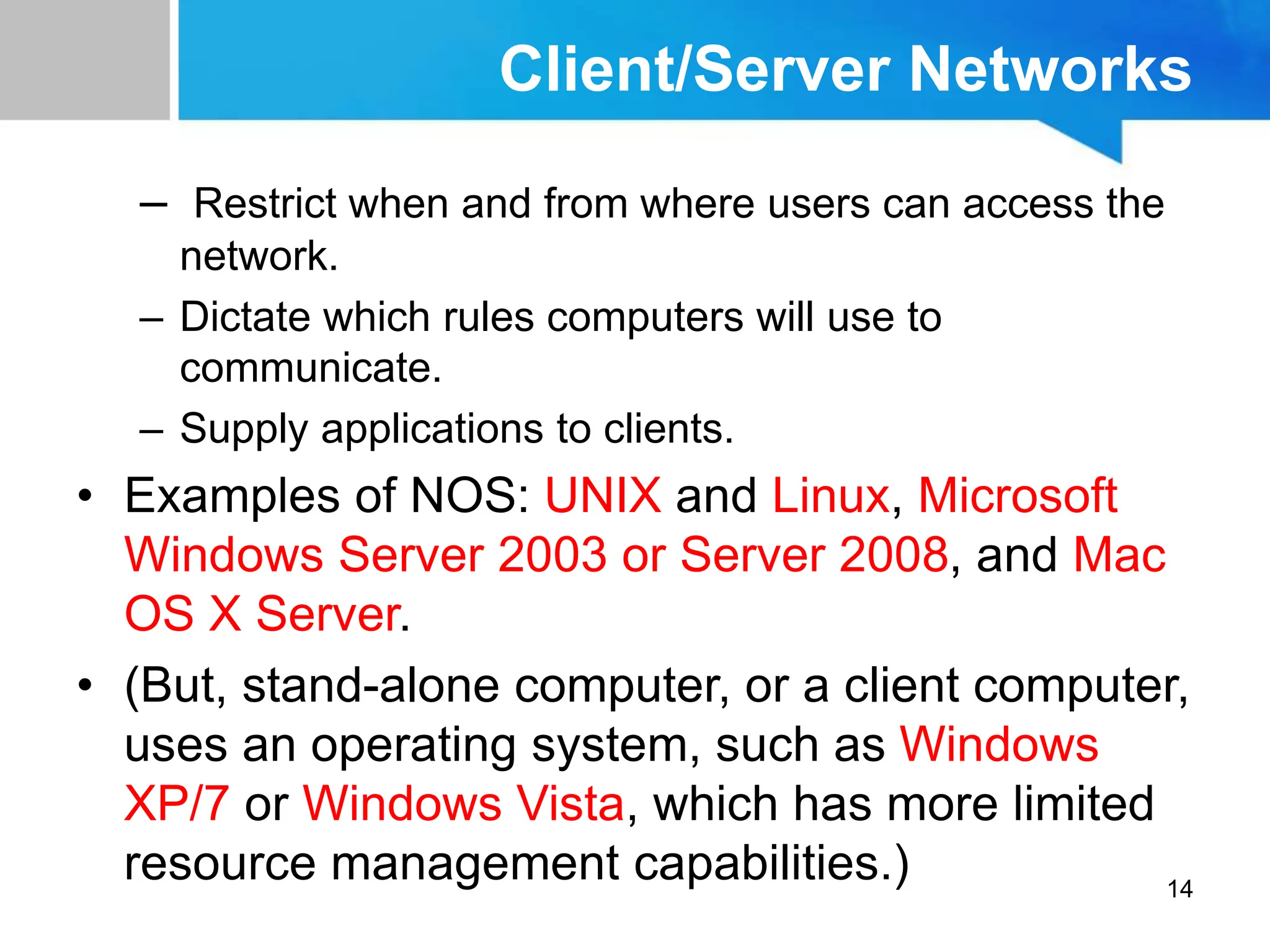 Client/Server Networks

– Restrict when and from where users can access the network.

– Dictate which rules computers will use to communicate.

– Supply applications to clients.

• Examples of NOS: UNIX and Linux, Microsoft Windows Server 2003 or Server 2008, and Mac OS X Server.

• (But, stand-alone computer, or a client computer, uses an operating system, such as Windows XP/7 or Windows Vista, which has more limited resource management capabilities.)

14